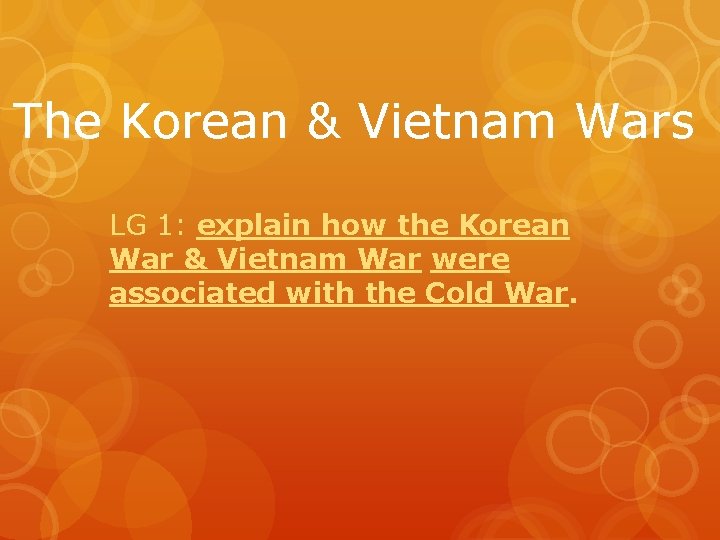 The Korean & Vietnam Wars

LG 1: explain how the Korean War & Vietnam War were associated with the Cold War.